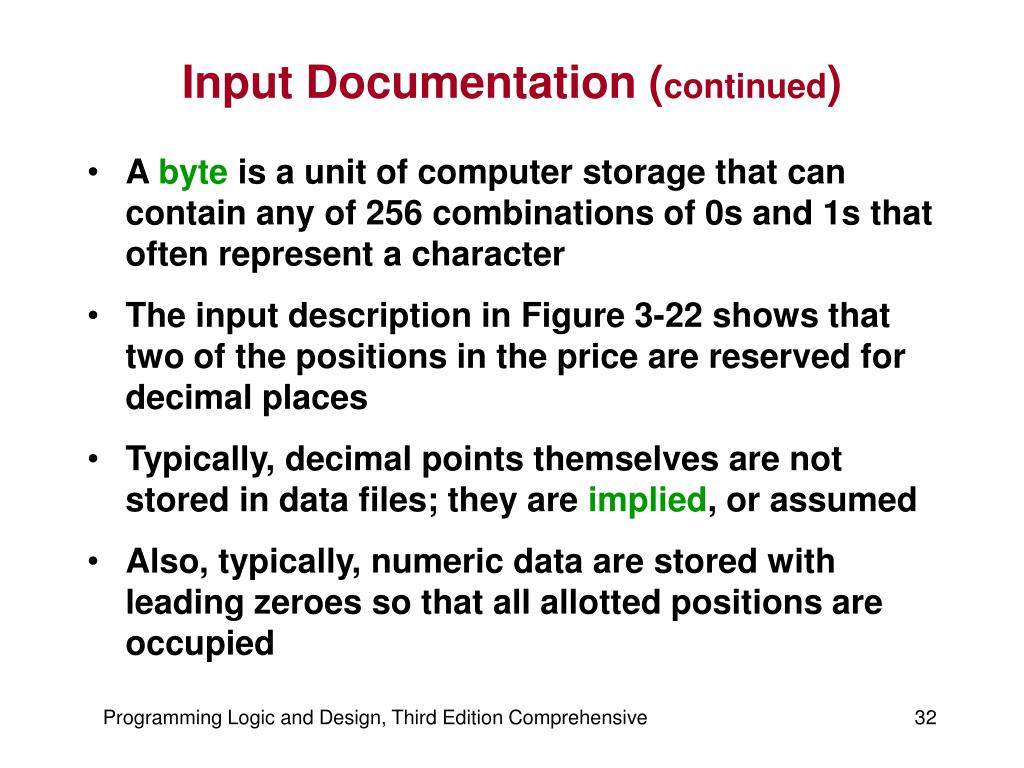 Input Documentation (continued)

• A byte is a unit of computer storage that can contain any of 256 combinations of 0s and 1s that often represent a character

• The input description in Figure 3-22 shows that two of the positions in the price are reserved for decimal places

• Typically, decimal points themselves are not stored in data files; they are implied, or assumed

• Also, typically, numeric data are stored with leading zeroes so that all allotted positions are occupied

Programming Logic and Design, Third Edition Comprehensive

32